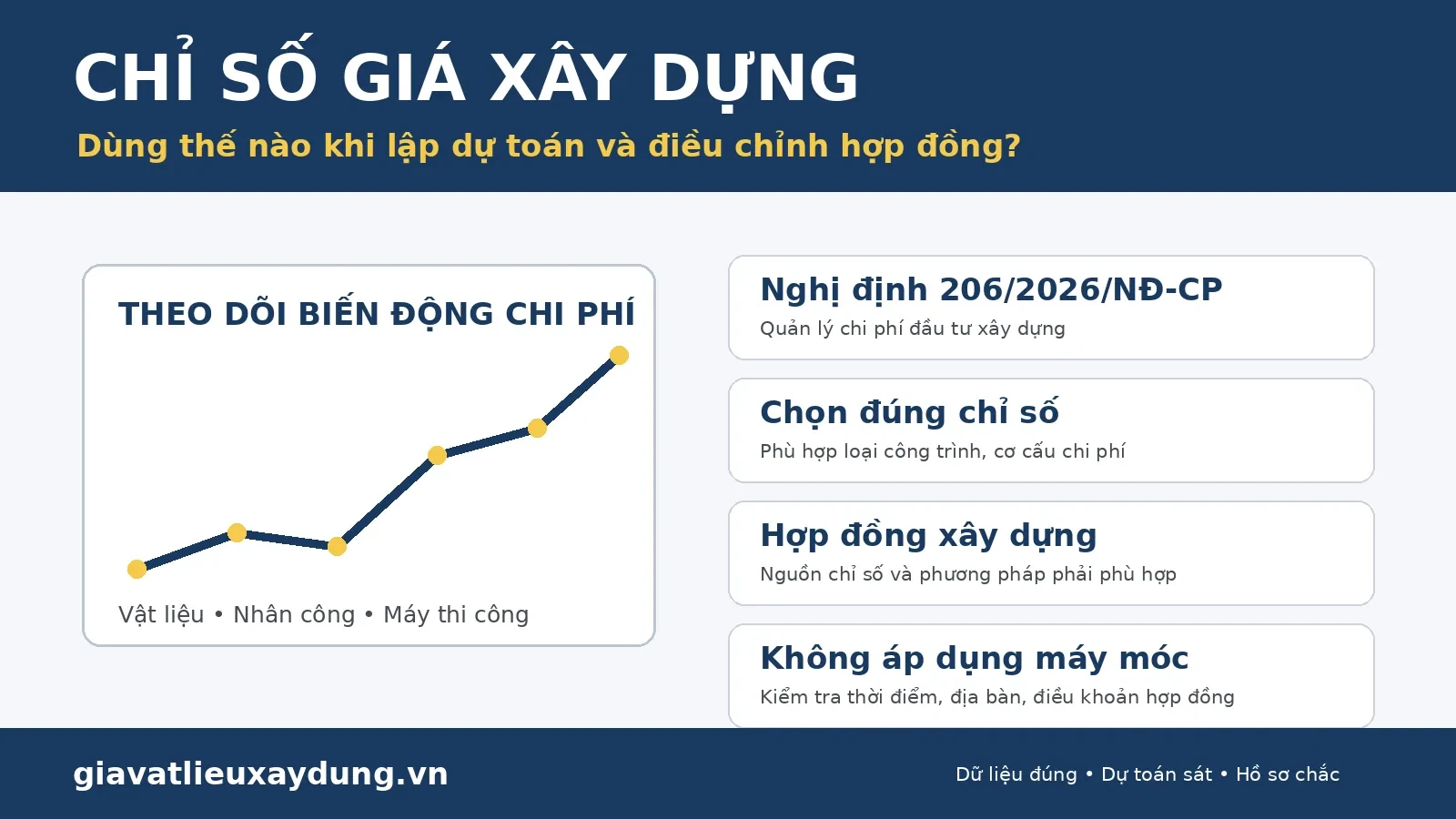 CHỈ SỐ GIÁ XÂY DỰNG
Dùng thế nào khi lập dự toán và điều chỉnh hợp đồng?

THEO DÕI BIẾN ĐỘNG CHI PHÍ

Vật liệu • Nhân công • Máy thi công

Nghị định 206/2026/NĐ-CP
Quản lý chi phí đầu tư xây dựng

Chọn đúng chỉ số
Phù hợp loại công trình, cơ cấu chi phí

Hợp đồng xây dựng
Nguồn chỉ số và phương pháp phải phù hợp

Không áp dụng máy móc
Kiểm tra thời điểm, địa bàn, điều khoản hợp đồng

giavatlieuxaydung.vn

Dữ liệu đúng • Dự toán sát • Hồ sơ chắc